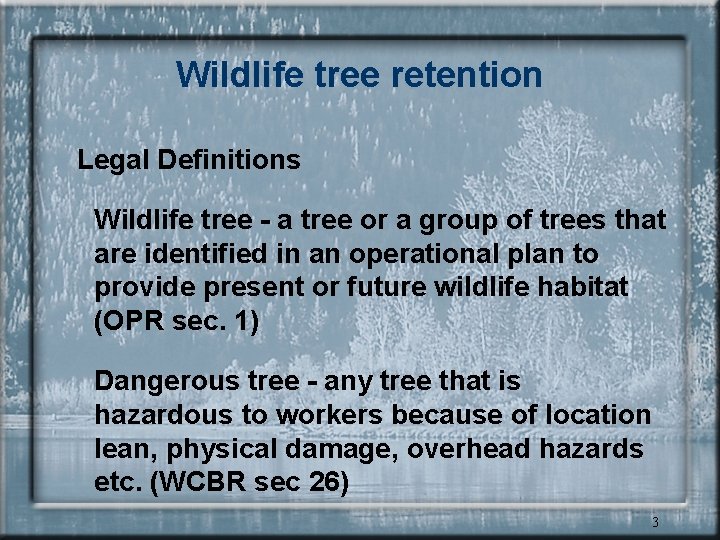 Wildlife tree retention

Legal Definitions

Wildlife tree - a tree or a group of trees that are identified in an operational plan to provide present or future wildlife habitat (OPR sec. 1)

Dangerous tree - any tree that is hazardous to workers because of location lean, physical damage, overhead hazards etc. (WCBR sec 26)

3